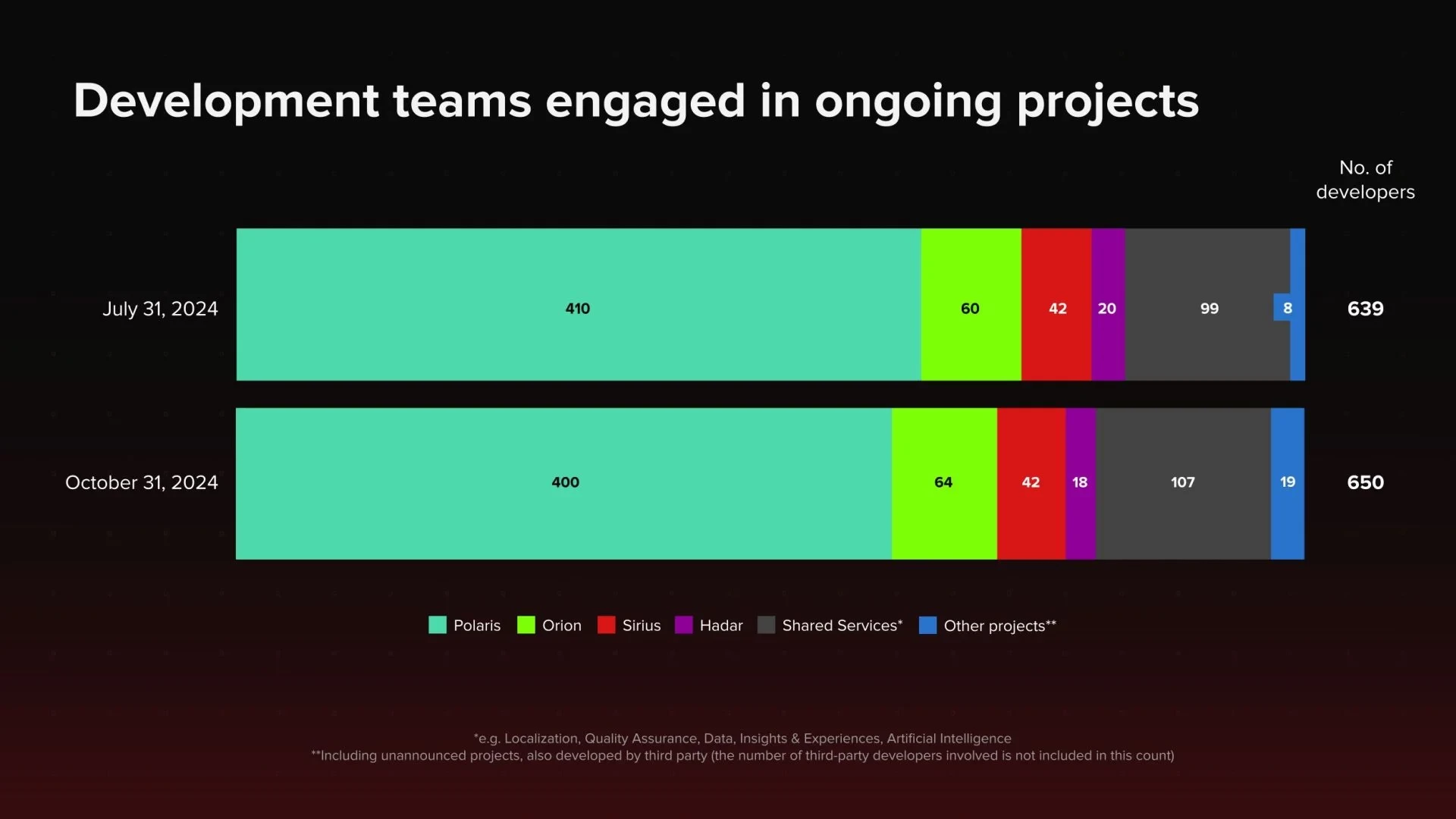 Development teams engaged in ongoing projects

No. of developers

July 31, 2024
410
60
42
20
99
8
639

October 31, 2024
400
64
42
18
107
19
650

Polaris Orion Sirius Hadar Shared Services* Other projects**

*e.g. Localization, Quality Assurance, Data, Insights & Experiences, Artificial Intelligence
**Including unannounced projects, also developed by third party (the number of third-party developers involved is not included in this count)